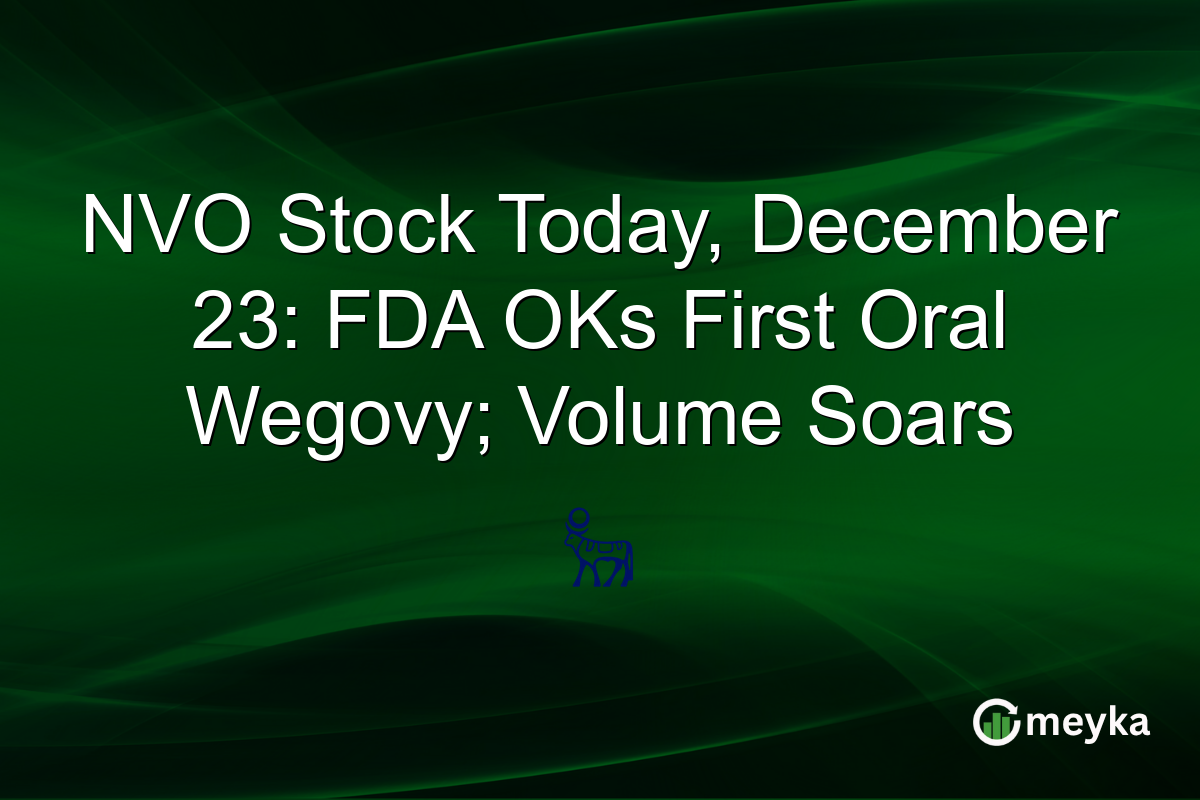 NVO Stock Today, December 23: FDA OKs First Oral Wegovy; Volume Soars

meyka